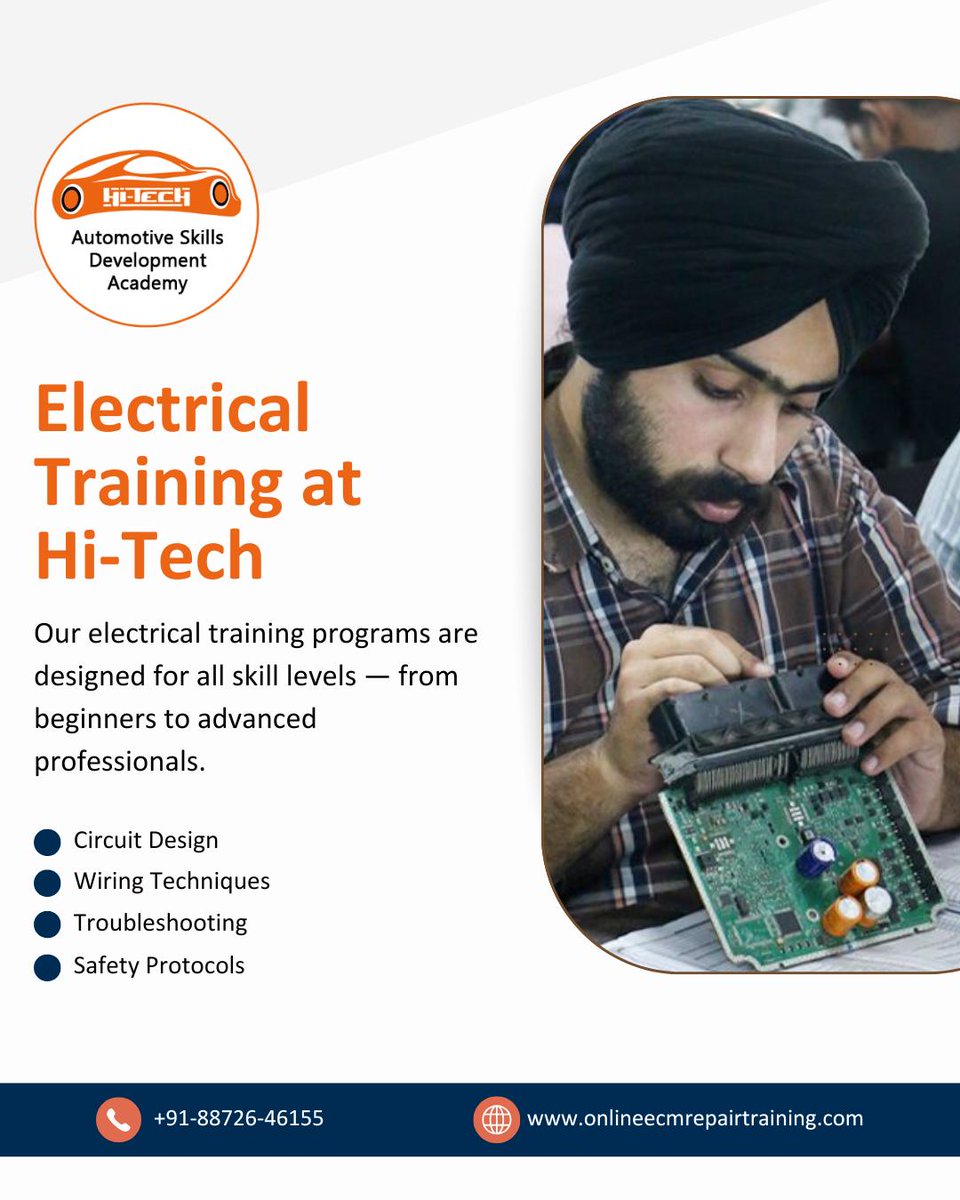 HI-TECH
Automotive Skills Development Academy

Electrical Training at Hi-Tech

Our electrical training programs are designed for all skill levels — from beginners to advanced professionals.

Circuit Design
Wiring Techniques
Troubleshooting
Safety Protocols

+91-88726-46155
www.onlineecmrepairtraining.com